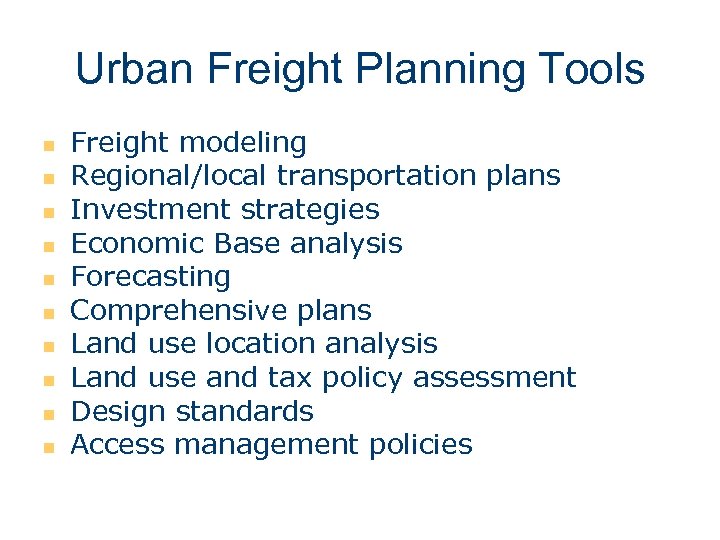 Urban Freight Planning Tools

- Freight modeling
- Regional/local transportation plans
- Investment strategies
- Economic Base analysis
- Forecasting
- Comprehensive plans
- Land use location analysis
- Land use and tax policy assessment
- Design standards
- Access management policies